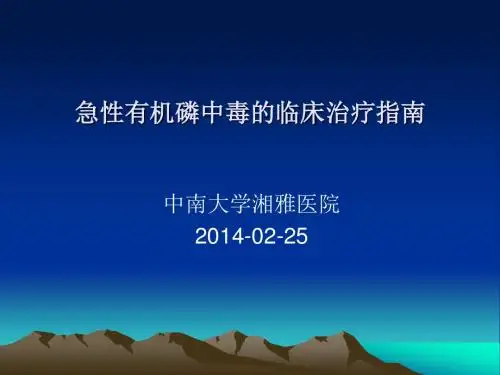 急性有机磷中毒的临床治疗指南

中南大学湘雅医院
2014-02-25